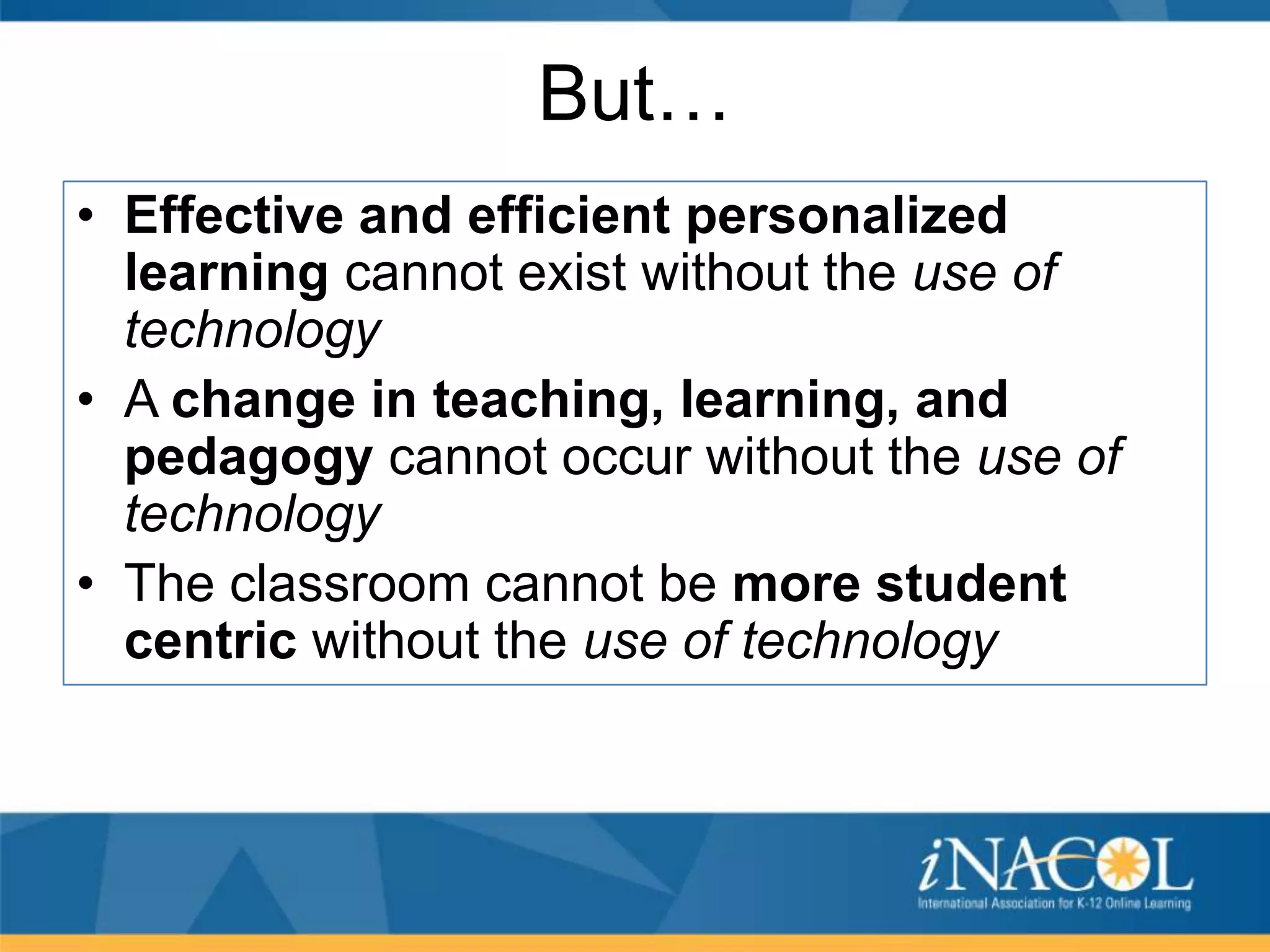 But…

• Effective and efficient personalized learning cannot exist without the use of technology
• A change in teaching, learning, and pedagogy cannot occur without the use of technology
• The classroom cannot be more student centric without the use of technology

iNACOL
International Association for K-12 Online Learning